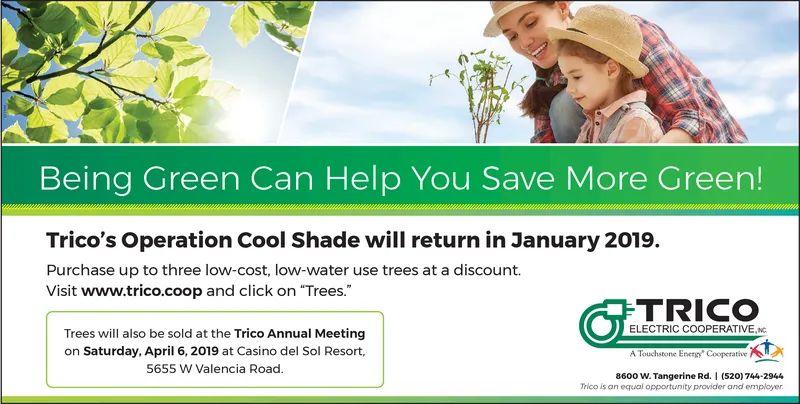 Being Green Can Help You Save More Green!

Trico's Operation Cool Shade will return in January 2019.

Purchase up to three low-cost, low-water use trees at a discount. Visit www.trico.coop and click on "Trees."

Trees will also be sold at the Trico Annual Meeting on Saturday, April 6, 2019 at Casino del Sol Resort, 5655 W Valencia Road.

TRICO
ELECTRIC COOPERATIVE, INC.
A Touchstone Energy® Cooperative

8600 W. Tangerine Rd. | (520) 744-2944
Trico is an equal opportunity provider and employer.